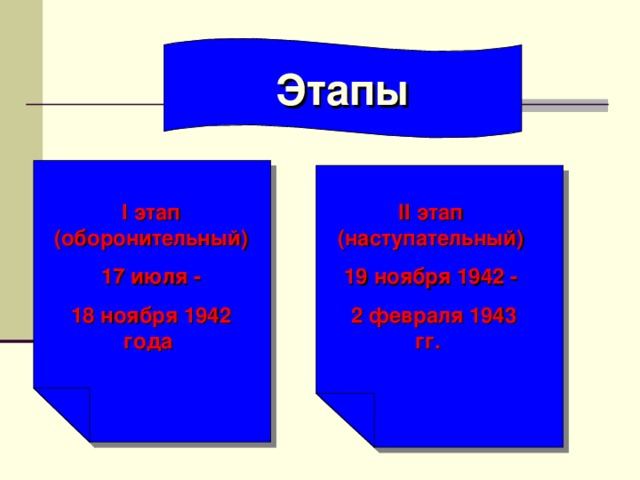 Этапы

I этап (оборонительный)

17 июля -

18 ноября 1942 года

II этап (наступательный)

19 ноября 1942 -

2 февраля 1943 гг.